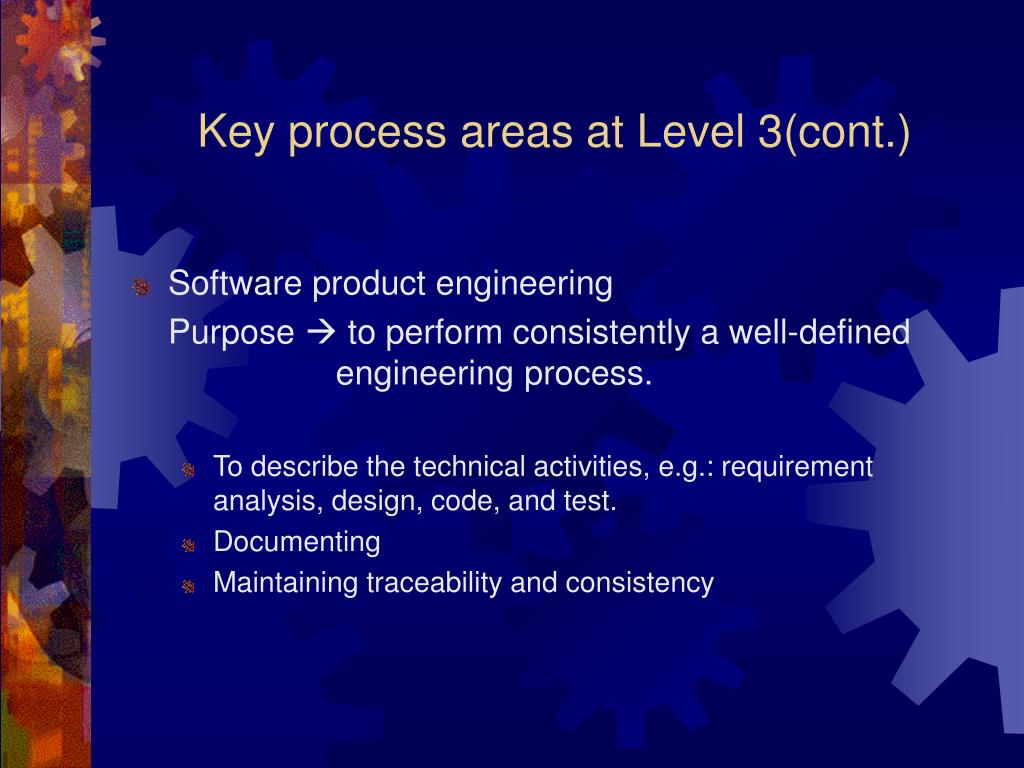 Key process areas at Level 3(cont.)

Software product engineering

Purpose → to perform consistently a well-defined engineering process.

To describe the technical activities, e.g.: requirement analysis, design, code, and test.

Documenting

Maintaining traceability and consistency